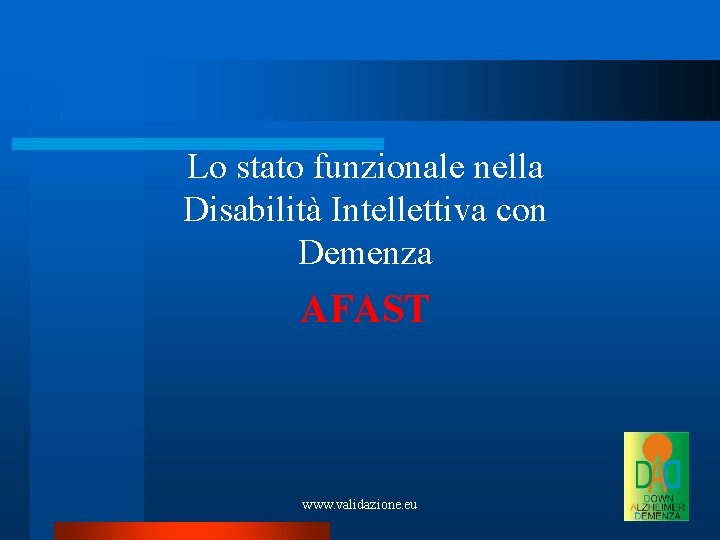 Lo stato funzionale nella Disabilità Intellettiva con Demenza

AFAST

www.validazione.eu

DAD
DOWN
ALZHEIMER
DEMENZA